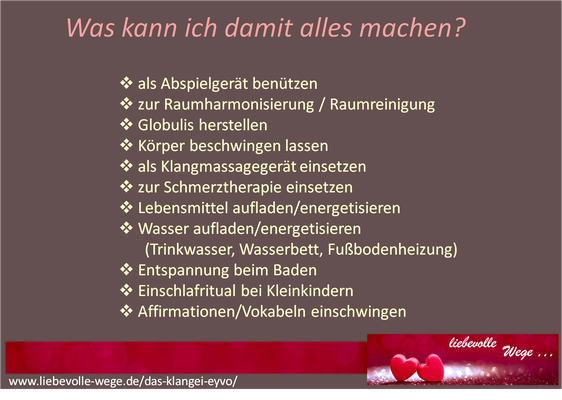 Was kann ich damit alles machen?

❖ als Abspielgerät benützen
❖ zur Raumharmonisierung / Raumreinigung
❖ Globulis herstellen
❖ Körper beschwingen lassen
❖ als Klangmassagegerät einsetzen
❖ zur Schmerztherapie einsetzen
❖ Lebensmittel aufladen/energetisieren
❖ Wasser aufladen/energetisieren
(Trinkwasser, Wasserbett, Fußbodenheizung)
❖ Entspannung beim Baden
❖ Einschlafritual bei Kleinkindern
❖ Affirmationen/Vokabeln einschwingen

liebevolle Wege ...

www.liebevolle-wege.de/das-klangei-eyvo/